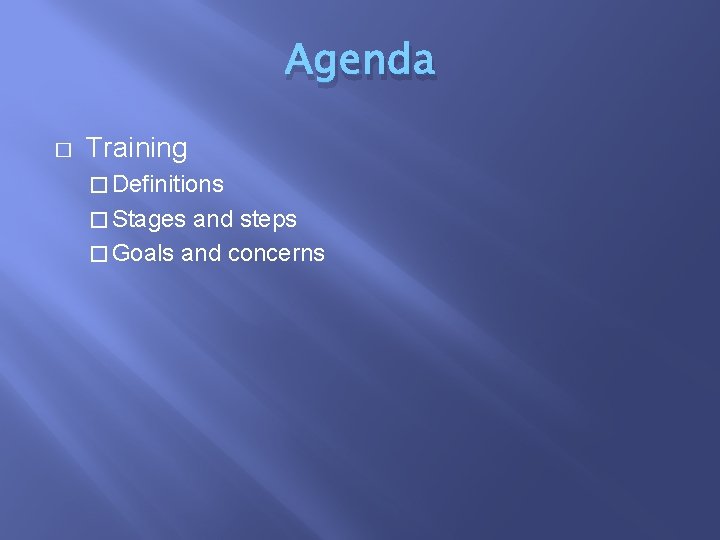 Agenda

 Training
 Definitions
 Stages and steps
 Goals and concerns